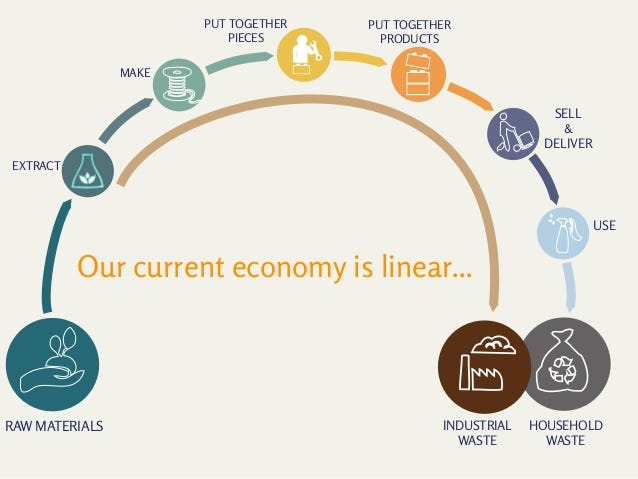 RAW MATERIALS

EXTRACT

MAKE

PUT TOGETHER PIECES

PUT TOGETHER PRODUCTS

SELL & DELIVER

USE

Our current economy is linear...

INDUSTRIAL WASTE

HOUSEHOLD WASTE